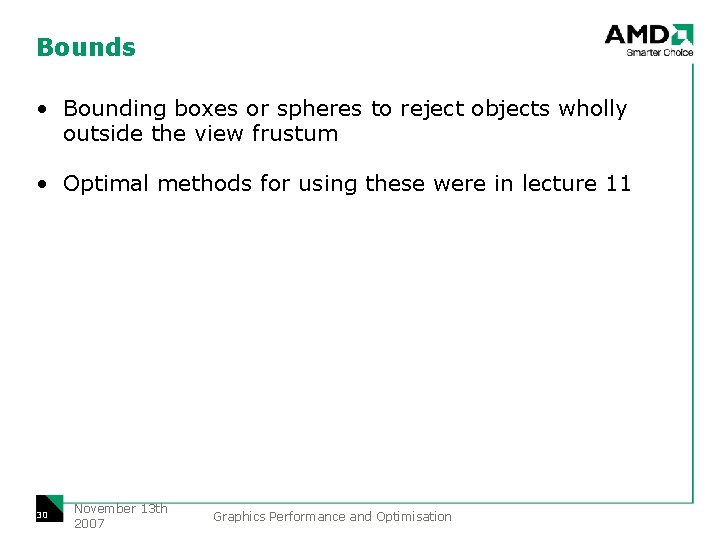 Bounds

AMD
Smarter Choice

• Bounding boxes or spheres to reject objects wholly outside the view frustum

• Optimal methods for using these were in lecture 11

30

November 13th 2007

Graphics Performance and Optimisation